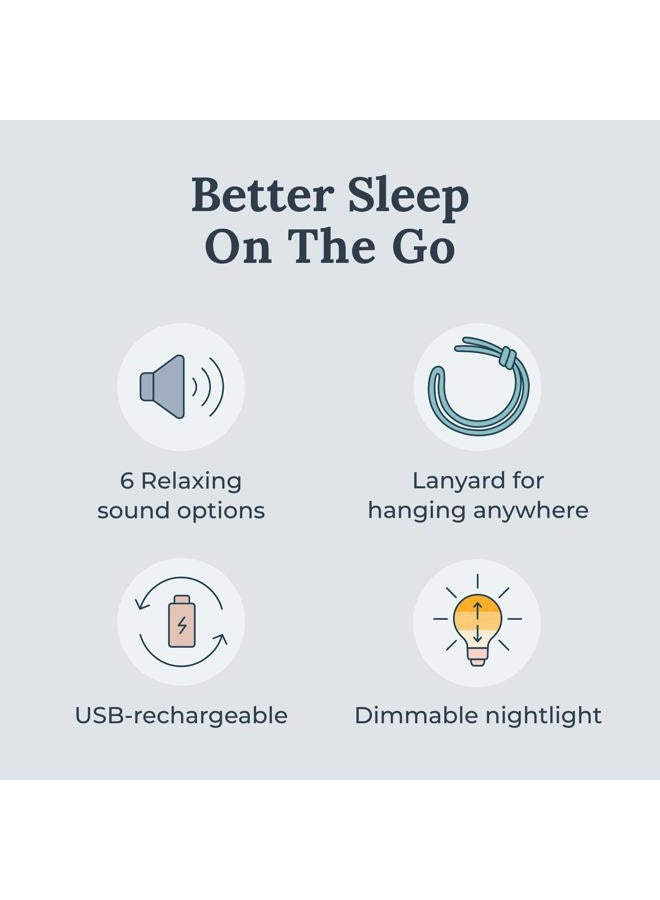 Better Sleep On The Go

6 Relaxing sound options

Lanyard for hanging anywhere

USB-rechargeable

Dimmable nightlight